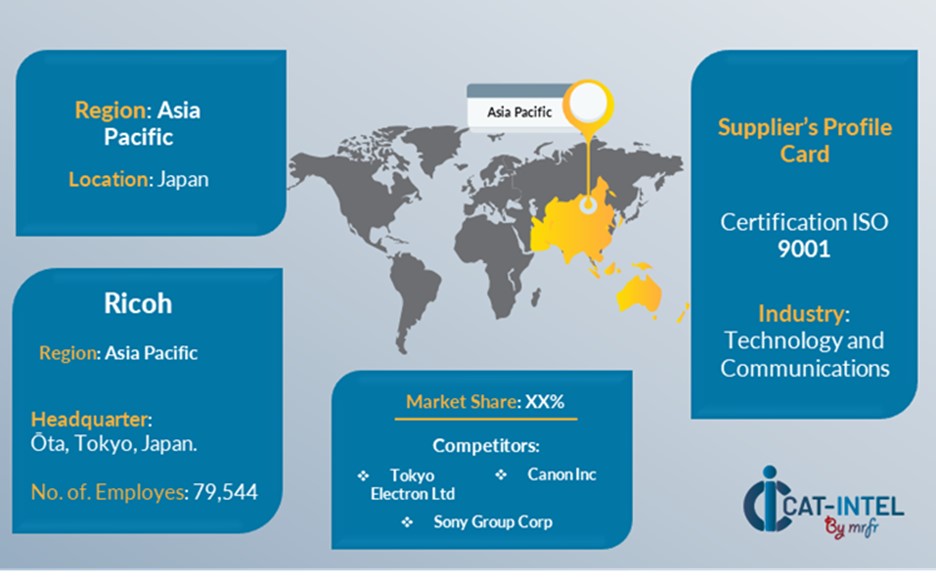 Region: Asia Pacific

Location: Japan

Asia Pacific

Supplier's Profile Card

Certification ISO 9001

Industry: Technology and Communications

Ricoh

Region: Asia Pacific

Headquarter: Ōta, Tokyo, Japan.

No. of. Employes: 79,544

Market Share: XX%

Competitors:

❖ Tokyo Electron Ltd

❖ Canon Inc

❖ Sony Group Corp

CAT-INTEL
By mrfr